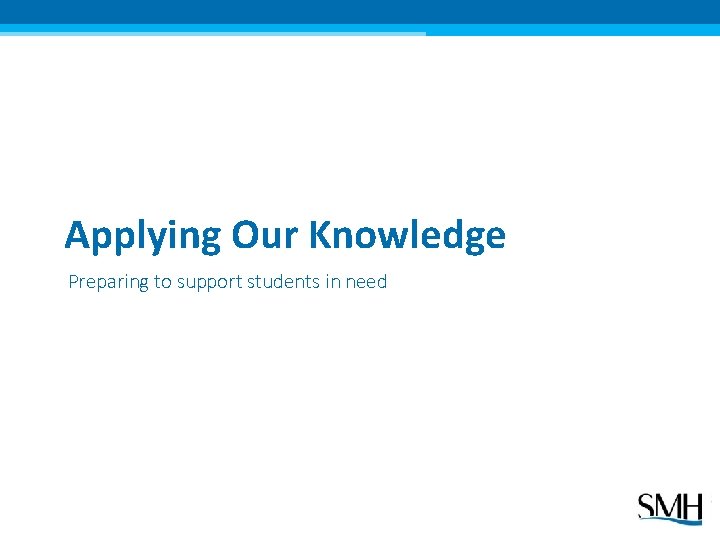 Applying Our Knowledge

Preparing to support students in need

SMH